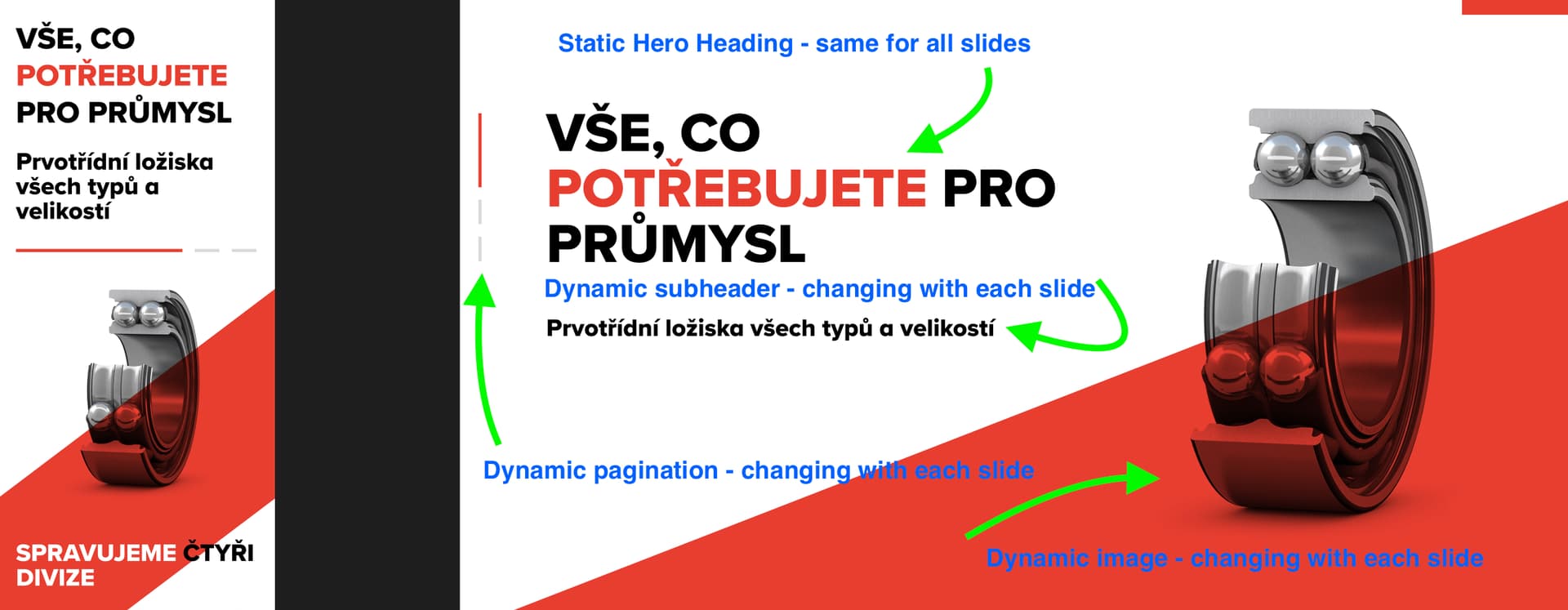 VŠE, CO
POTŘEBUJETE
PRO PRŮMYSL

Prvotřídní ložiska všech typů a velikostí

SPRAVUJEME ČTYŘI DIVIZE

Static Hero Heading - same for all slides

VŠE, CO
POTŘEBUJETE PRO
PRŮMYSL

Dynamic subheader - changing with each slide

Prvotřídní ložiska všech typů a velikostí

Dynamic pagination - changing with each slide

Dynamic image - changing with each slide